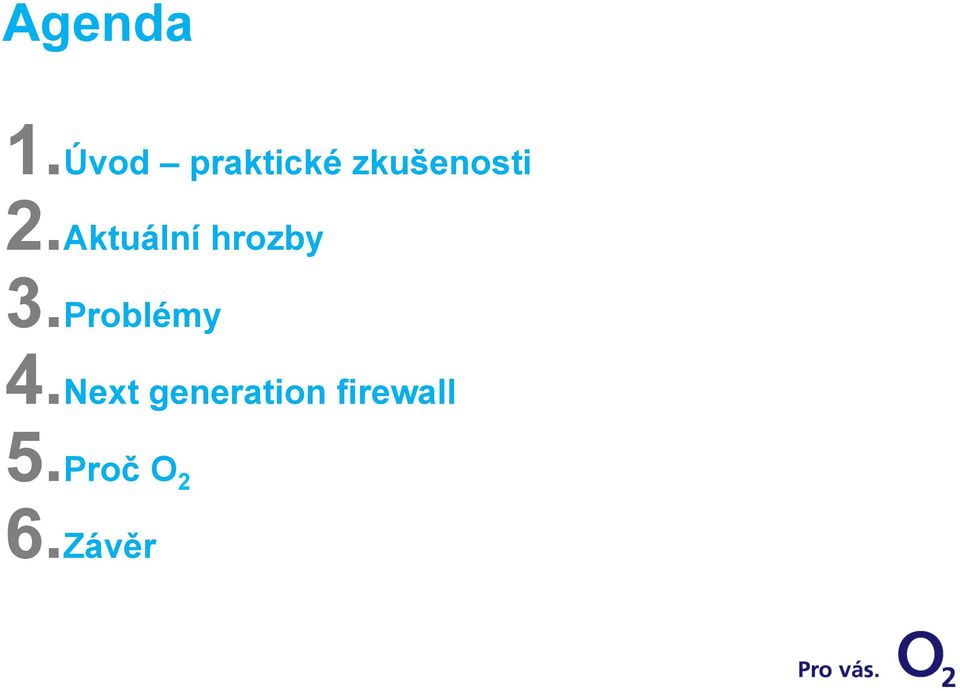 Agenda

1. Úvod – praktické zkušenosti
2. Aktuální hrozby
3. Problémy
4. Next generation firewall
5. Proč $O_2$
6. Závěr

Pro vás. $O_2$